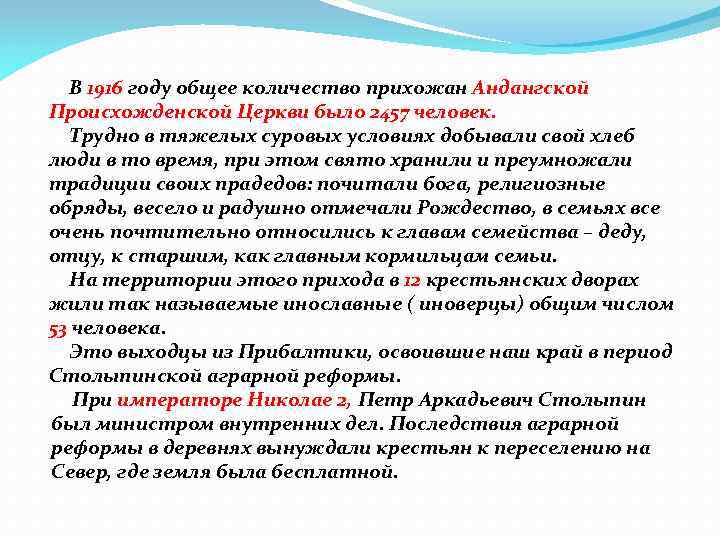 В 1916 году общее количество прихожан Андангской Происхожденской Церкви было 2457 человек.

Трудно в тяжелых суровых условиях добывали свой хлеб люди в то время, при этом свято хранили и преумножали традиции своих прадедов: почитали бога, религиозные обряды, весело и радушно отмечали Рождество, в семьях все очень почтительно относились к главам семейства – деду, отцу, к старшим, как главным кормильцам семьи.

На территории этого прихода в 12 крестьянских дворах жили так называемые инославные ( иноверцы) общим числом 53 человека.

Это выходцы из Прибалтики, освоившие наш край в период Столыпинской аграрной реформы.

При императоре Николае 2, Петр Аркадьевич Столыпин был министром внутренних дел. Последствия аграрной реформы в деревнях вынуждали крестьян к переселению на Север, где земля была бесплатной.